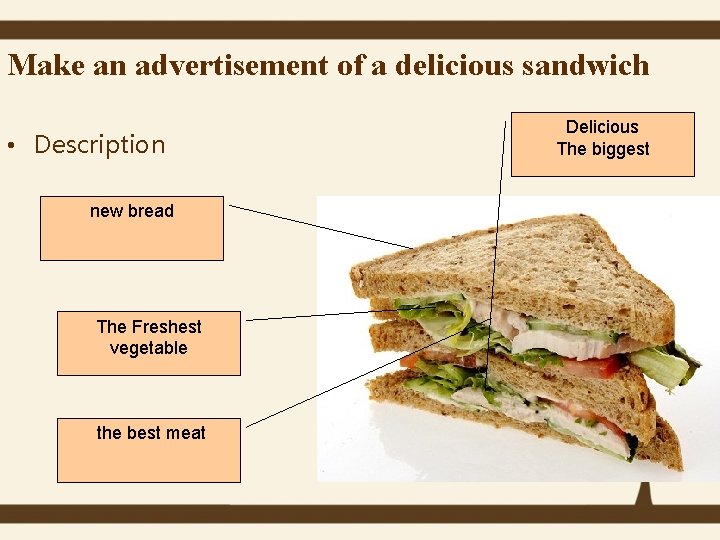 Make an advertisement of a delicious sandwich

• Description

Delicious
The biggest

new bread

The Freshest vegetable

the best meat